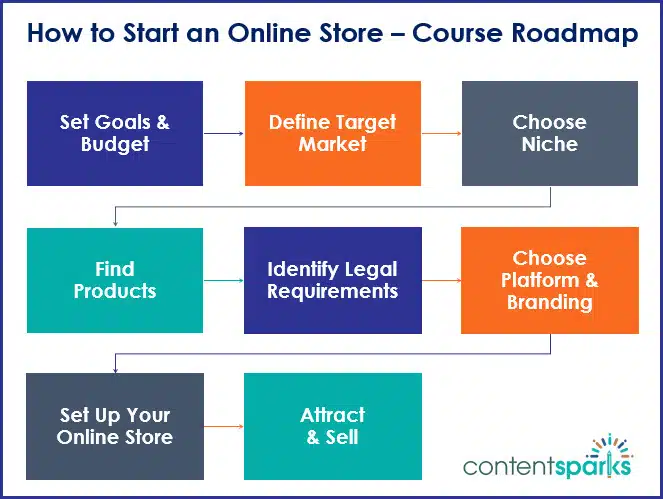 How to Start an Online Store – Course Roadmap

Set Goals & Budget

Define Target Market

Choose Niche

Find Products

Identify Legal Requirements

Choose Platform & Branding

Set Up Your Online Store

Attract & Sell

contentsparks